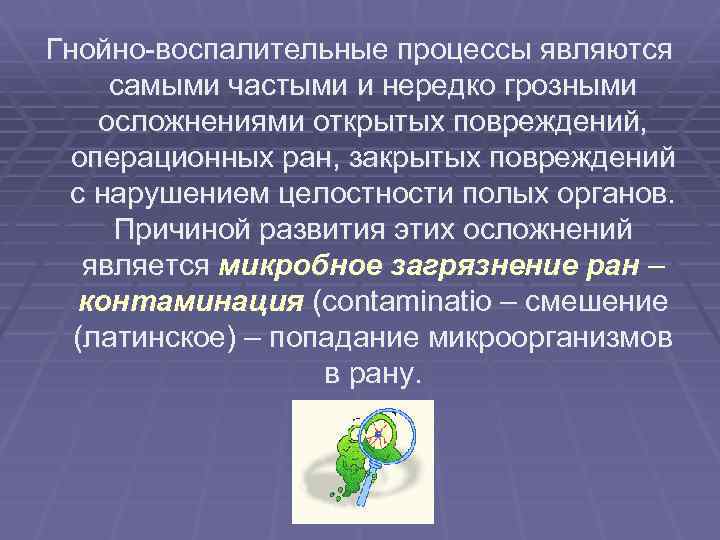 Гнойно-воспалительные процессы являются самыми частыми и нередко грозными осложнениями открытых повреждений, операционных ран, закрытых повреждений с нарушением целостности полых органов. Причиной развития этих осложнений является микробное загрязнение ран – контаминация (contaminatio – смешение (латинское) – попадание микроорганизмов в рану.